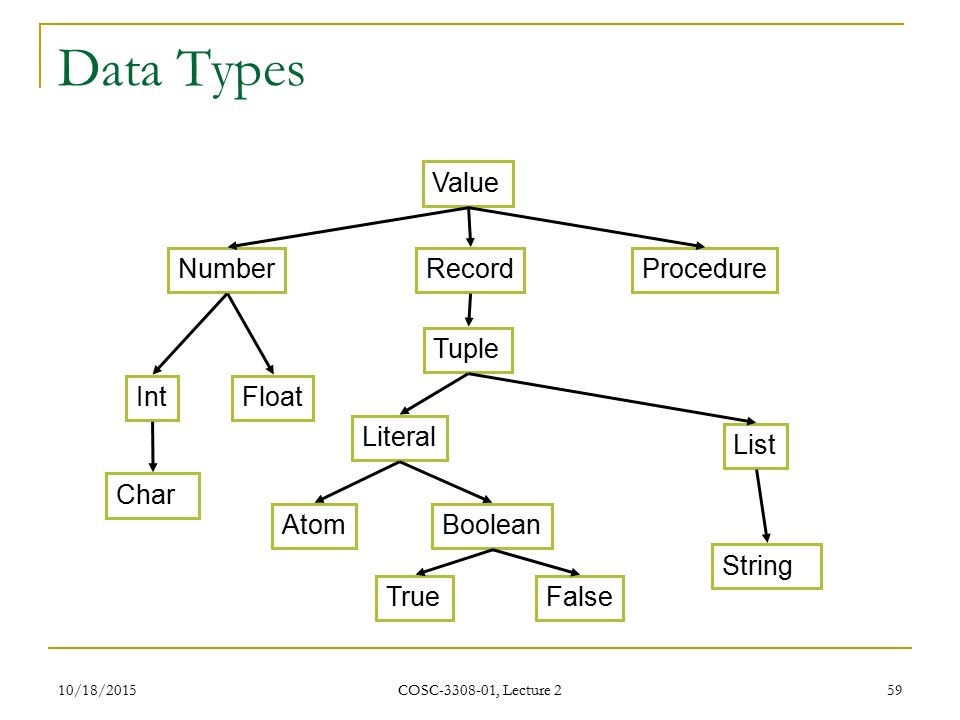 Data Types

Value

Number

Record

Procedure

Tuple

Int

Float

Literal

List

Char

Atom

Boolean

String

True

False

10/18/2015

COSC-3308-01, Lecture 2

59